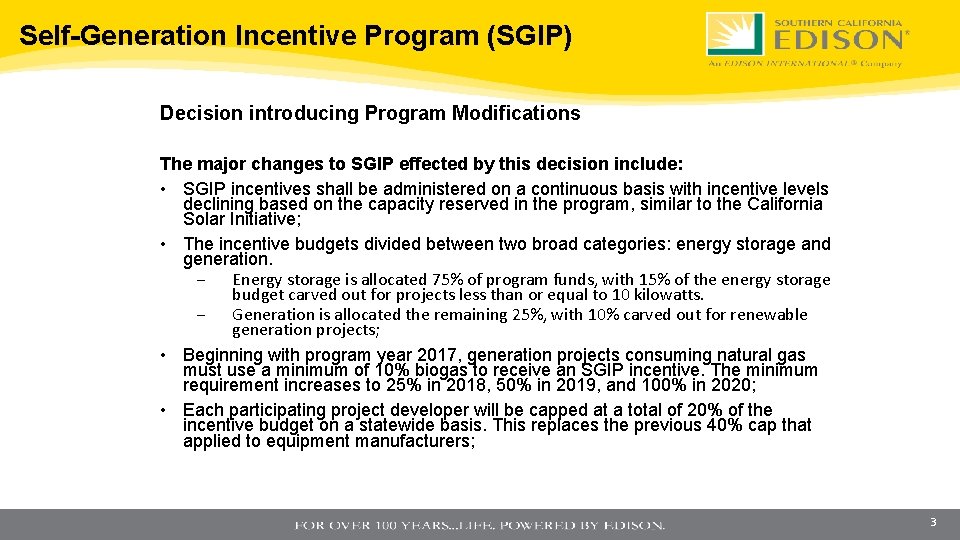 Self-Generation Incentive Program (SGIP)

SOUTHERN CALIFORNIA
EDISON®
An EDISON INTERNATIONAL® Company

Decision introducing Program Modifications

The major changes to SGIP effected by this decision include:

• SGIP incentives shall be administered on a continuous basis with incentive levels declining based on the capacity reserved in the program, similar to the California Solar Initiative;

• The incentive budgets divided between two broad categories: energy storage and generation.

– Energy storage is allocated 75% of program funds, with 15% of the energy storage budget carved out for projects less than or equal to 10 kilowatts.

– Generation is allocated the remaining 25%, with 10% carved out for renewable generation projects;

• Beginning with program year 2017, generation projects consuming natural gas must use a minimum of 10% biogas to receive an SGIP incentive. The minimum requirement increases to 25% in 2018, 50% in 2019, and 100% in 2020;

• Each participating project developer will be capped at a total of 20% of the incentive budget on a statewide basis. This replaces the previous 40% cap that applied to equipment manufacturers;

FOR OVER 100 YEARS...LIFE. POWERED BY EDISON.

3